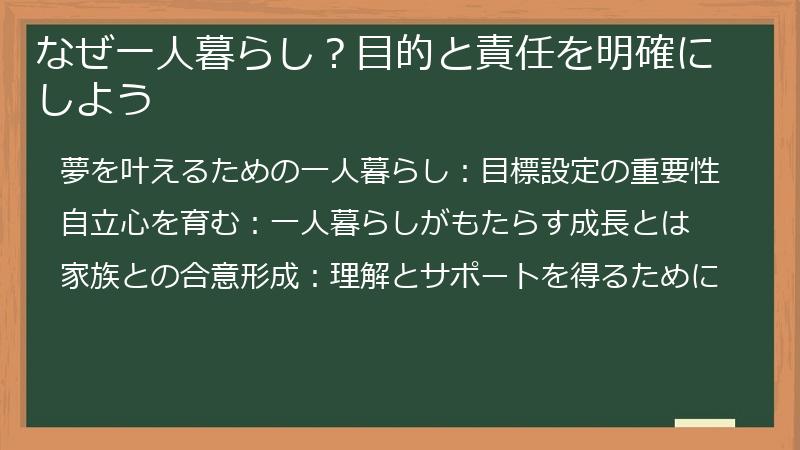 なぜ一人暮らし？目的と責任を明確にしよう

夢を叶えるための一人暮らし：目標設定の重要性

自立心を育む：一人暮らしがもたらす成長とは

家族との合意形成：理解とサポートを得るために